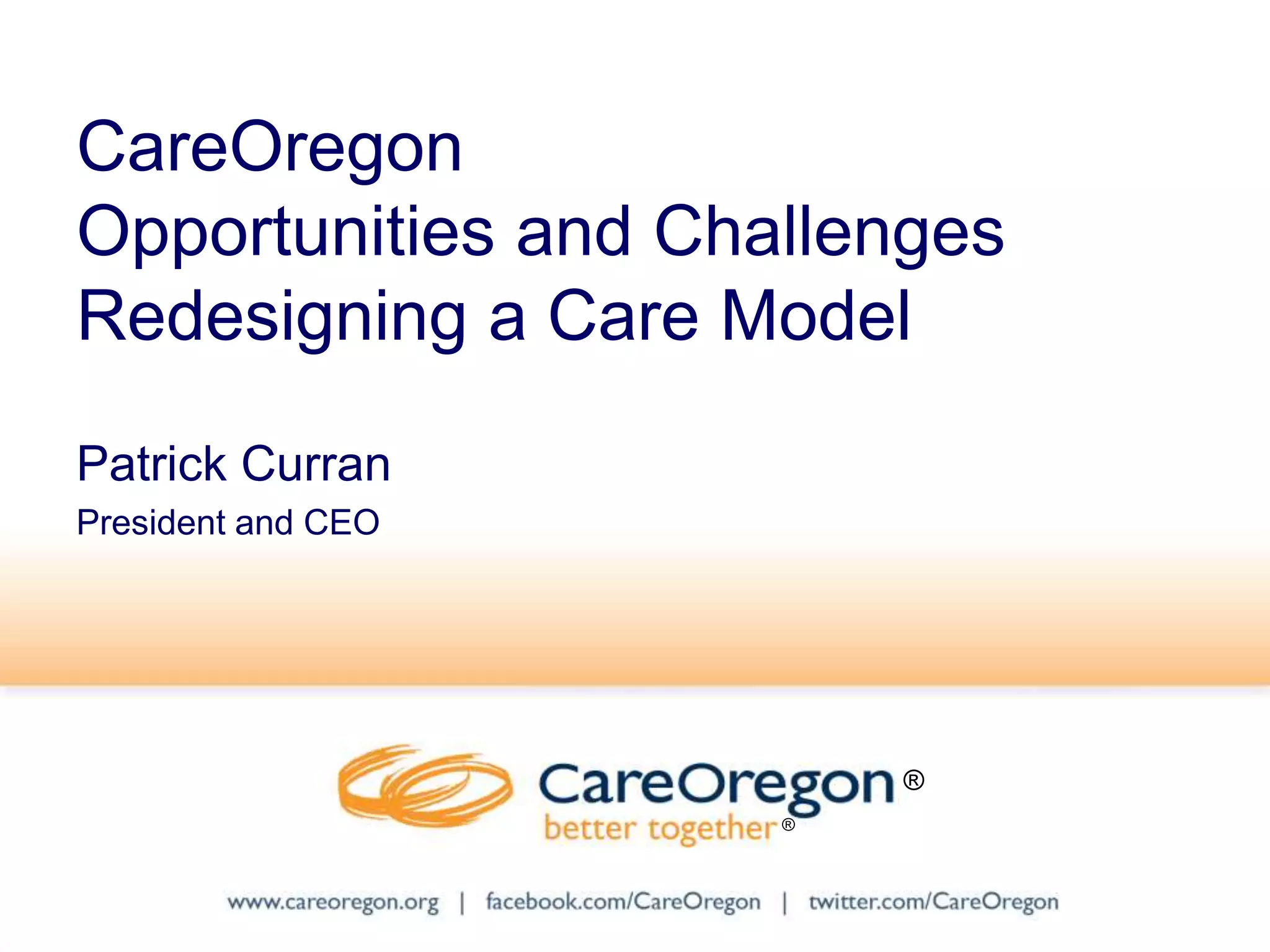 CareOregon
Opportunities and Challenges
Redesigning a Care Model

Patrick Curran
President and CEO

CareOregon®
better together®

www.careoregon.org | facebook.com/CareOregon | twitter.com/CareOregon